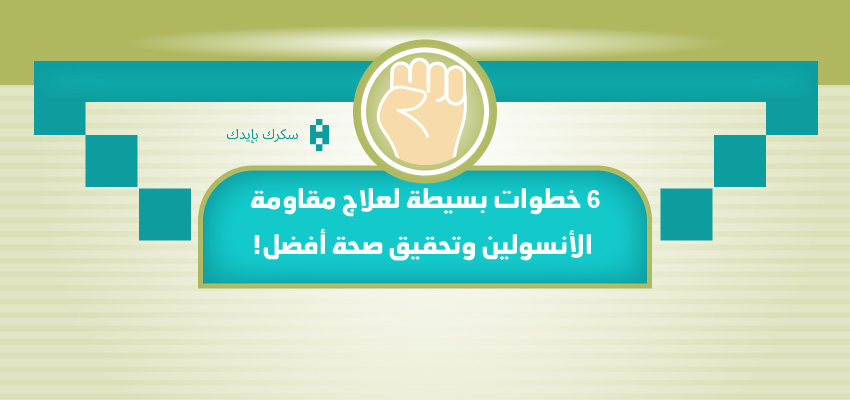 سكرك بإيدك

6 خطوات بسيطة لعلاج مقاومة الأنسولين وتحقيق صحة أفضل!